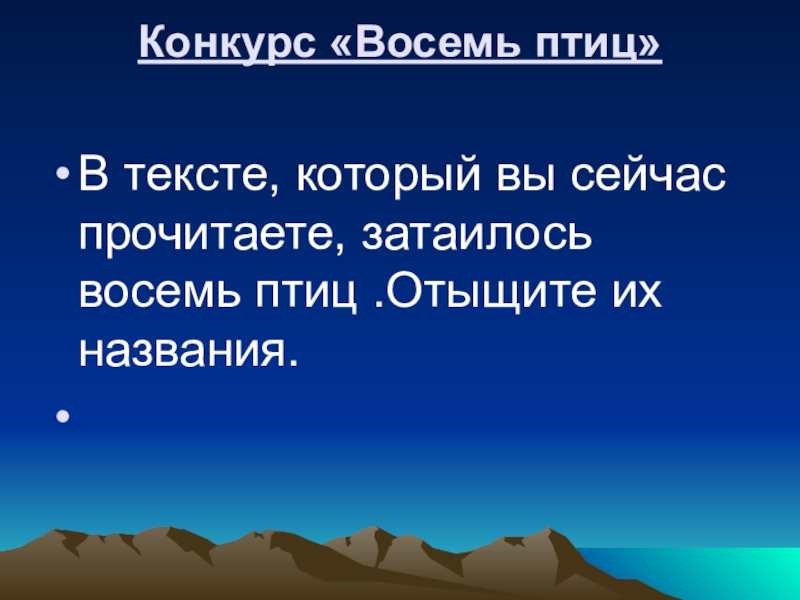 Конкурс «Восемь птиц»

• В тексте, который вы сейчас прочитаете, затаилось восемь птиц .Отыщите их названия.

•